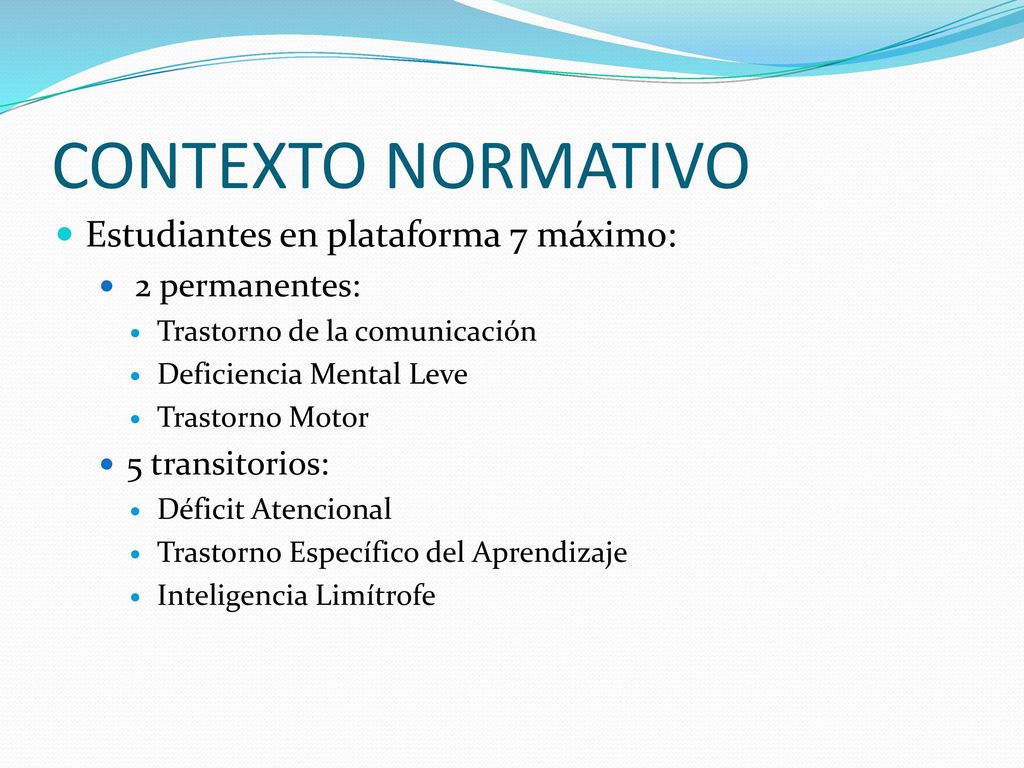 CONTEXTO NORMATIVO

Estudiantes en plataforma 7 máximo:

2 permanentes:

Trastorno de la comunicación

Deficiencia Mental Leve

Trastorno Motor

5 transitorios:

Déficit Atencional

Trastorno Específico del Aprendizaje

Inteligencia Limítrofe